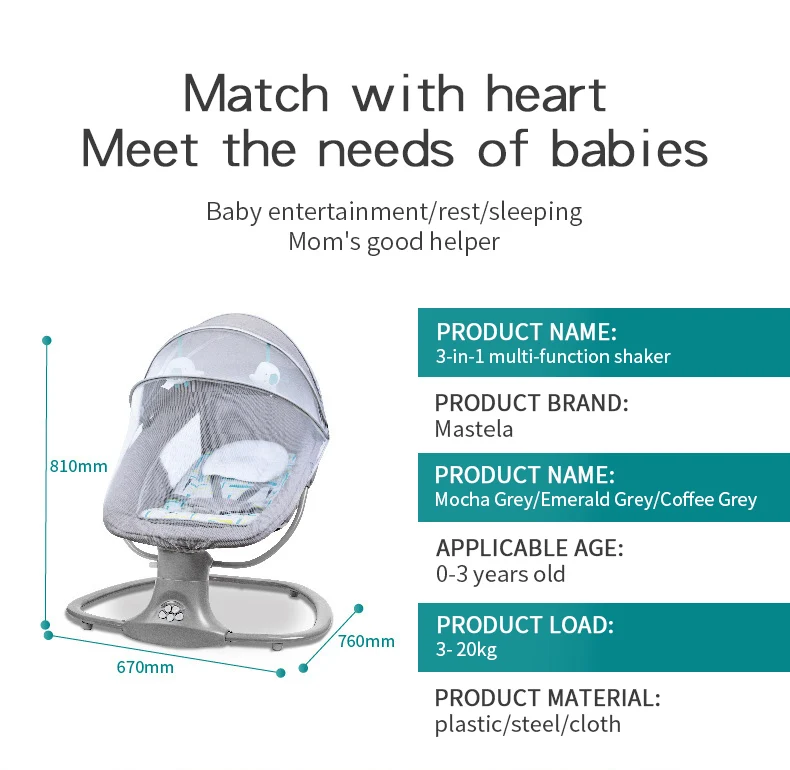 Match with heart
Meet the needs of babies

Baby entertainment/rest/sleeping
Mom's good helper

810mm

670mm

760mm

PRODUCT NAME:
3-in-1 multi-function shaker

PRODUCT BRAND:
Mastela

PRODUCT NAME:
Mocha Grey/Emerald Grey/Coffee Grey

APPLICABLE AGE:
0-3 years old

PRODUCT LOAD:
3- 20kg

PRODUCT MATERIAL:
plastic/steel/cloth